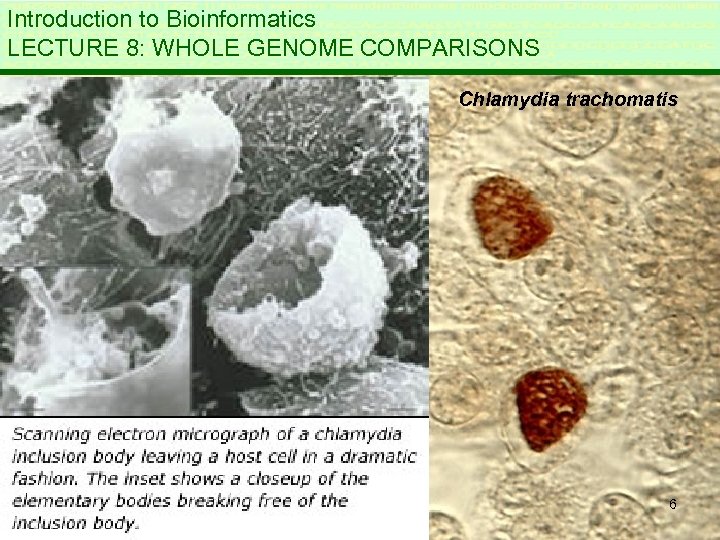 Introduction to Bioinformatics
LECTURE 8: WHOLE GENOME COMPARISONS

Chlamydia trachomatis

Scanning electron micrograph of a chlamydia inclusion body leaving a host cell in a dramatic fashion. The inset shows a closeup of the elementary bodies breaking free of the inclusion body.

6